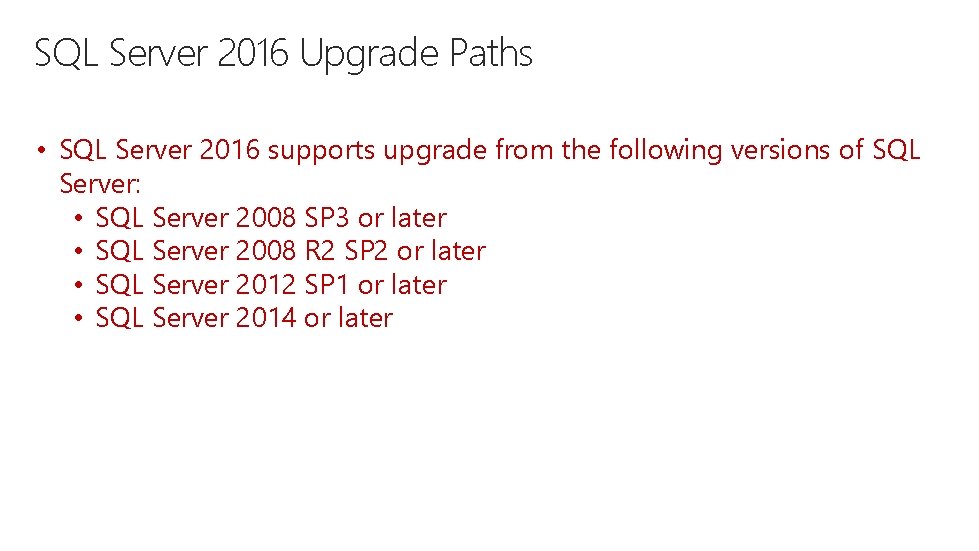 SQL Server 2016 Upgrade Paths

• SQL Server 2016 supports upgrade from the following versions of SQL Server:
  • SQL Server 2008 SP3 or later
  • SQL Server 2008 R2 SP2 or later
  • SQL Server 2012 SP1 or later
  • SQL Server 2014 or later